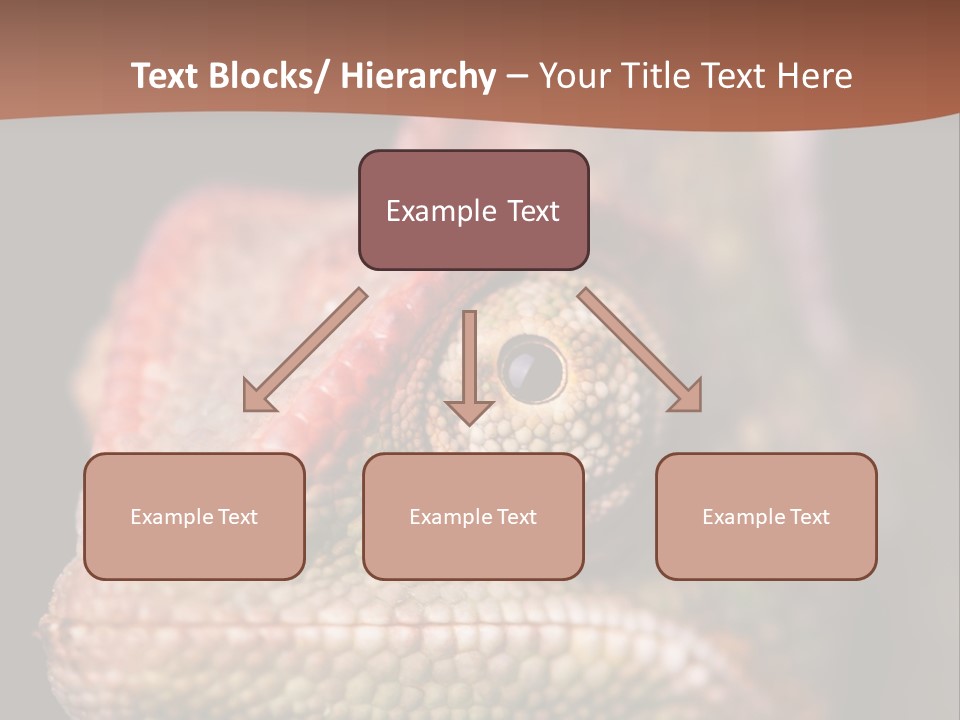 Text Blocks/ Hierarchy – Your Title Text Here

Example Text

Example Text

Example Text

Example Text